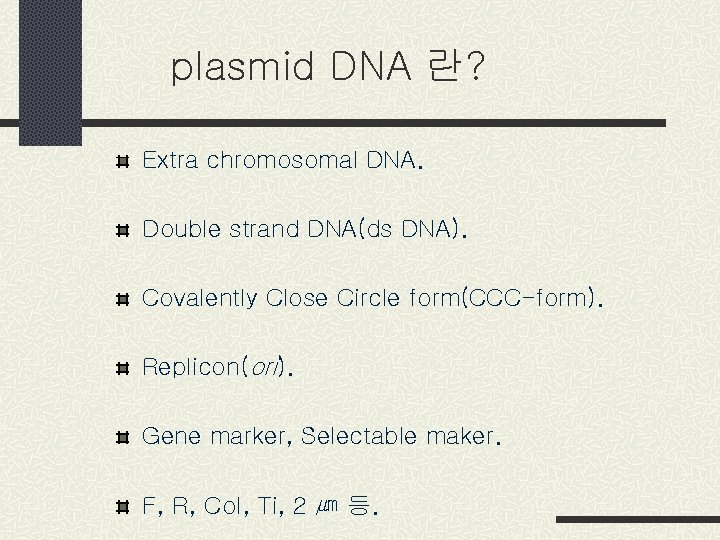 plasmid DNA 란?

Extra chromosomal DNA.

Double strand DNA(ds DNA).

Covalently Close Circle form(CCC-form).

Replicon(ori).

Gene marker, Selectable maker.

F, R, Col, Ti, 2 ㎛ 등.